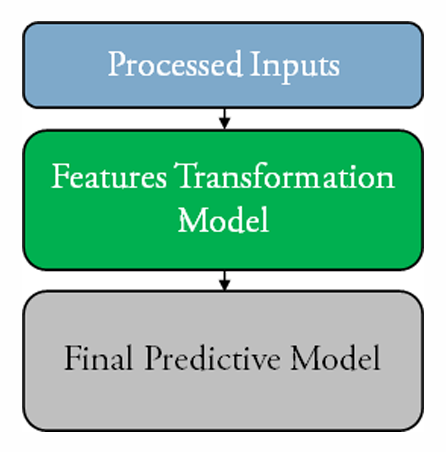 Processed Inputs

Features Transformation Model

Final Predictive Model